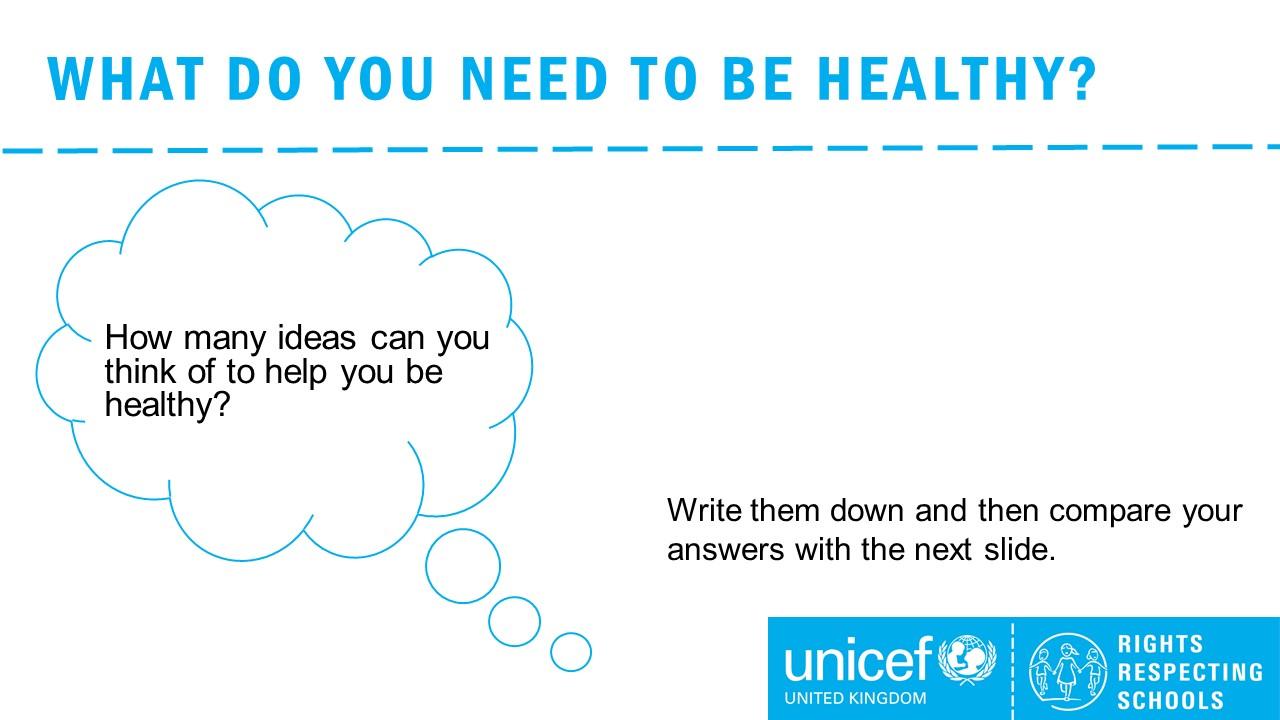 WHAT DO YOU NEED TO BE HEALTHY?

How many ideas can you think of to help you be healthy?

Write them down and then compare your answers with the next slide.

unicef
UNITED KINGDOM

RIGHTS RESPECTING SCHOOLS